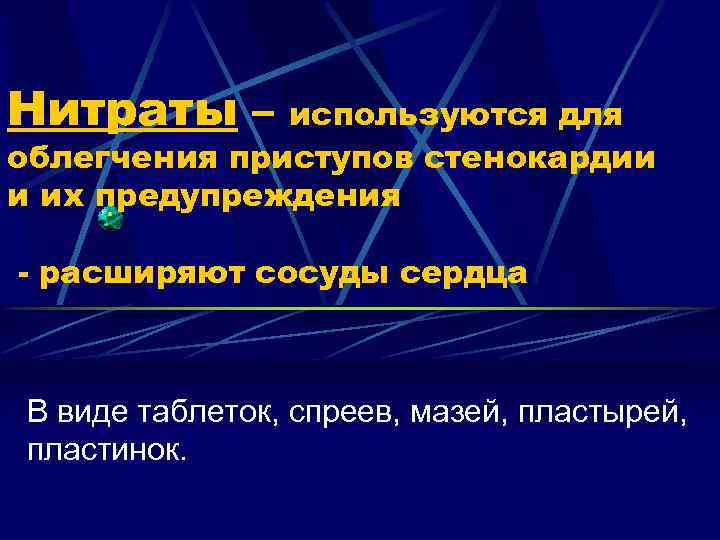 Нитраты – используются для облегчения приступов стенокардии и их предупреждения

- расширяют сосуды сердца

В виде таблеток, спреев, мазей, пластырей, пластинок.